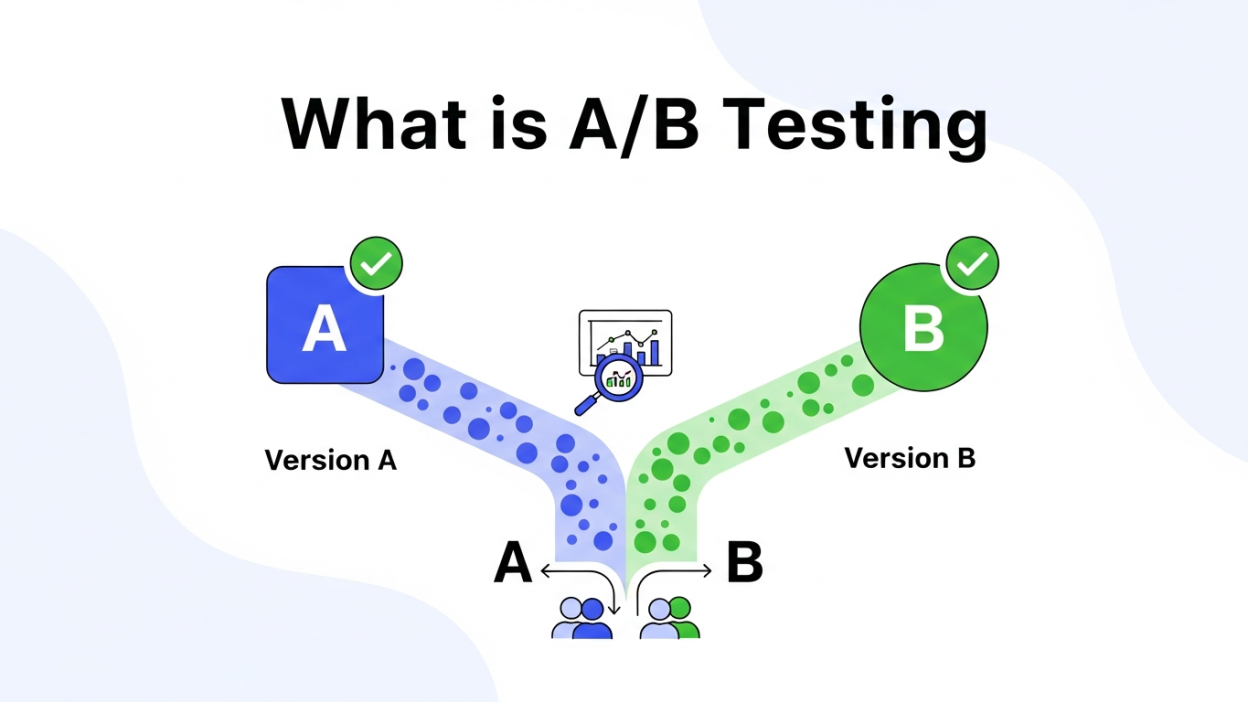 What is A/B Testing

A

B

Version A

Version B

A

B